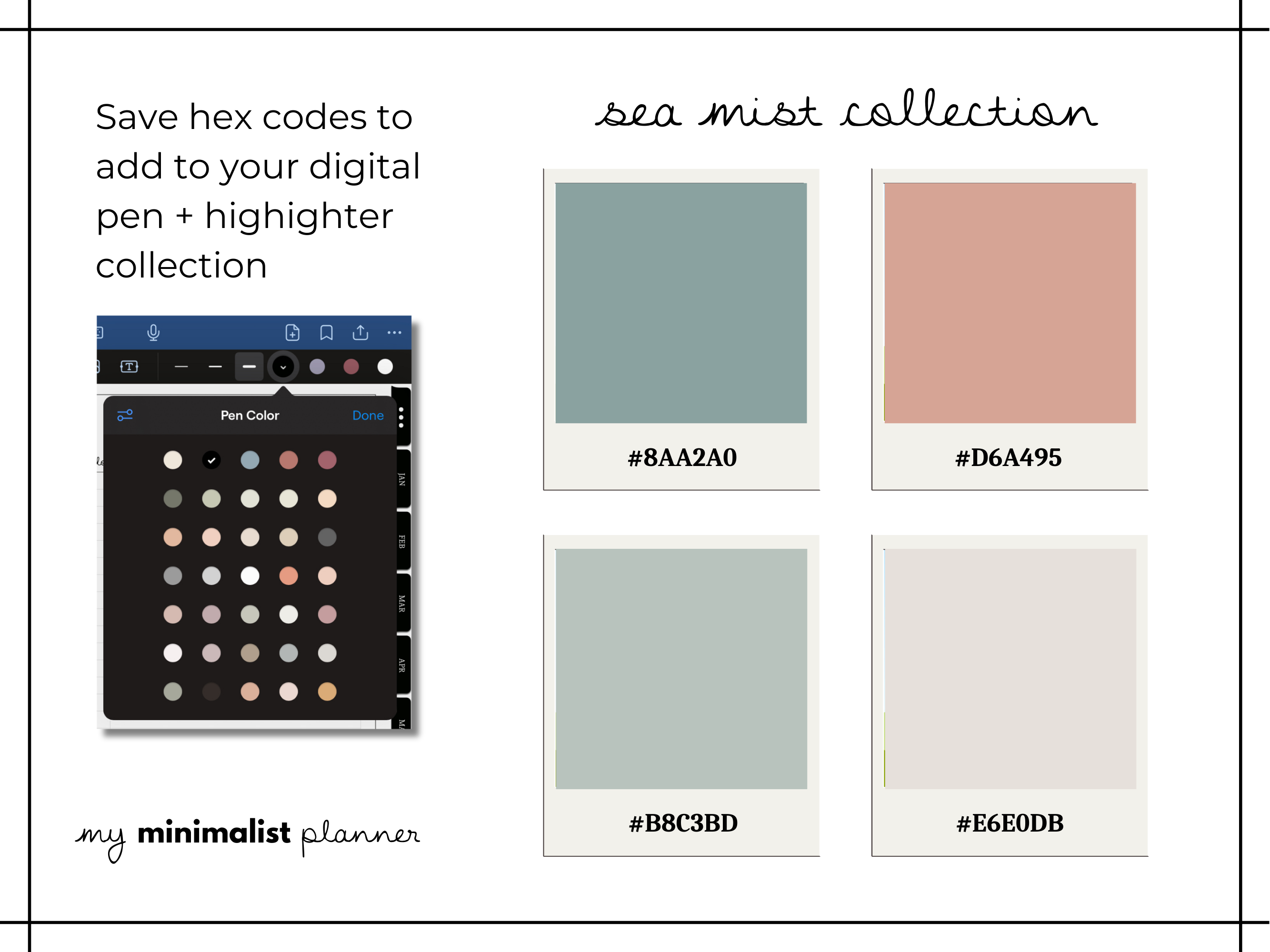 Save hex codes to add to your digital pen + highighter collection

Pen Color
Done

JAN
FEB
MAR
APR

my minimalist planner

sea mist collection

#8AA2A0

#D6A495

#B8C3BD

#E6E0DB